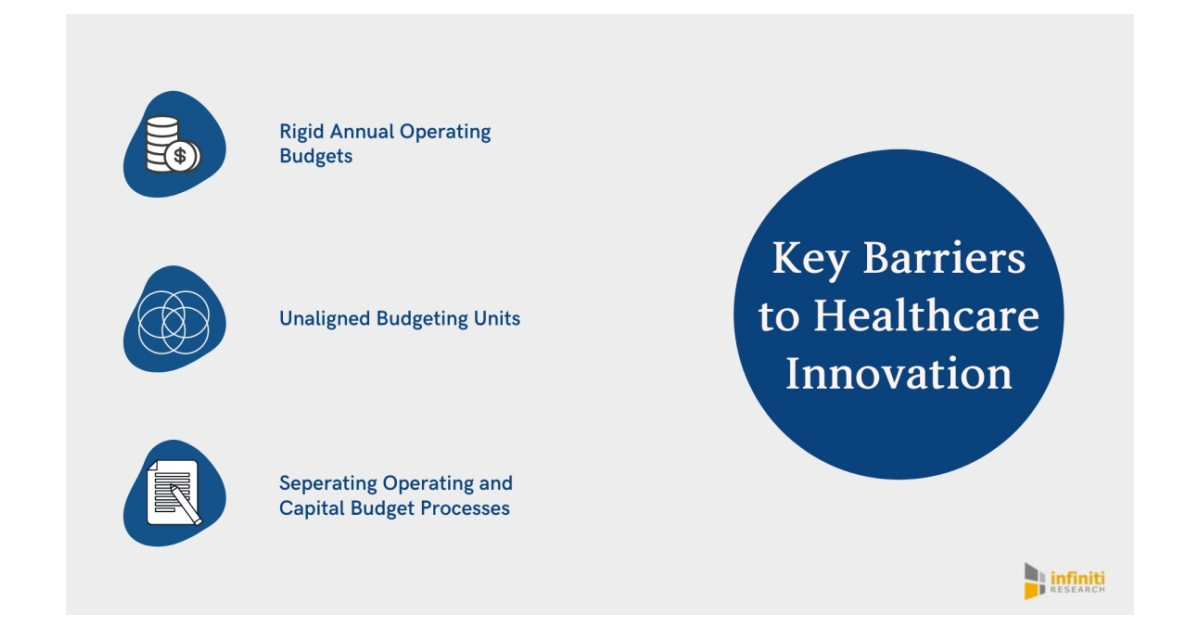 Rigid Annual Operating Budgets

Unaligned Budgeting Units

Seperating Operating and Capital Budget Processes

Key Barriers to Healthcare Innovation

infiniti RESEARCH